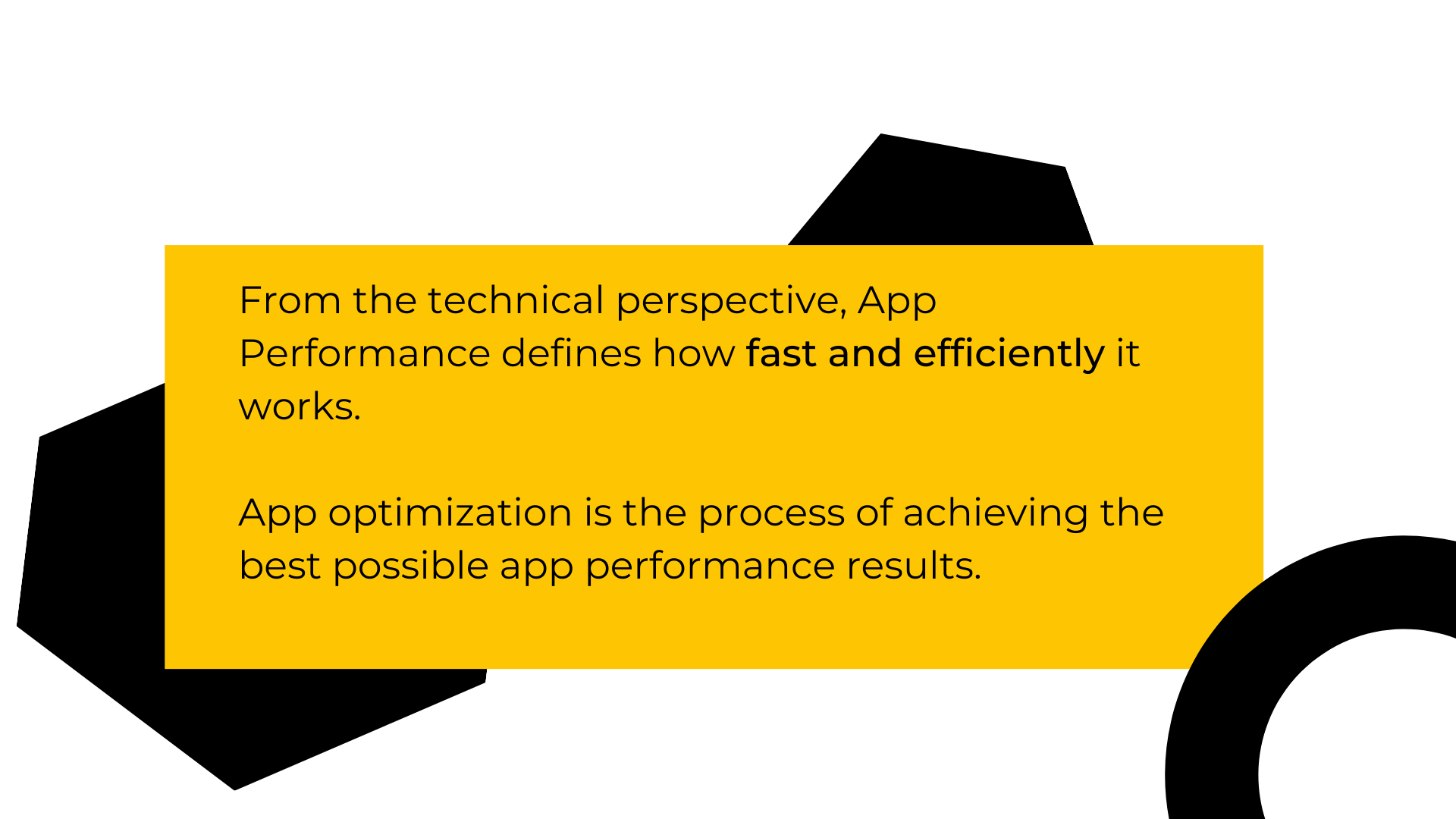 From the technical perspective, App Performance defines how fast and efficiently it works.

App optimization is the process of achieving the best possible app performance results.